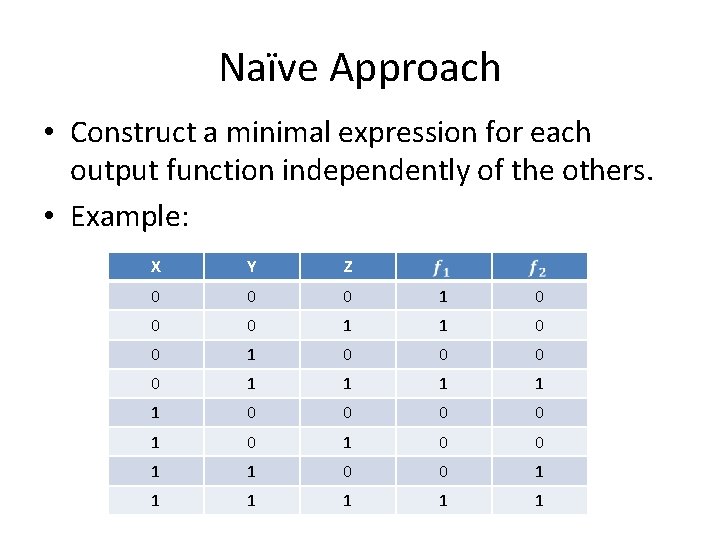 Naïve Approach

• Construct a minimal expression for each output function independently of the others.

• Example:

| X | Y | Z | $f_1$ | $f_2$ |
|---|---|---|---|---|
| 0 | 0 | 0 | 1 | 0 |
| 0 | 0 | 1 | 1 | 0 |
| 0 | 1 | 0 | 0 | 0 |
| 0 | 1 | 1 | 1 | 1 |
| 1 | 0 | 0 | 0 | 0 |
| 1 | 0 | 1 | 0 | 0 |
| 1 | 1 | 0 | 0 | 1 |
| 1 | 1 | 1 | 1 | 1 |